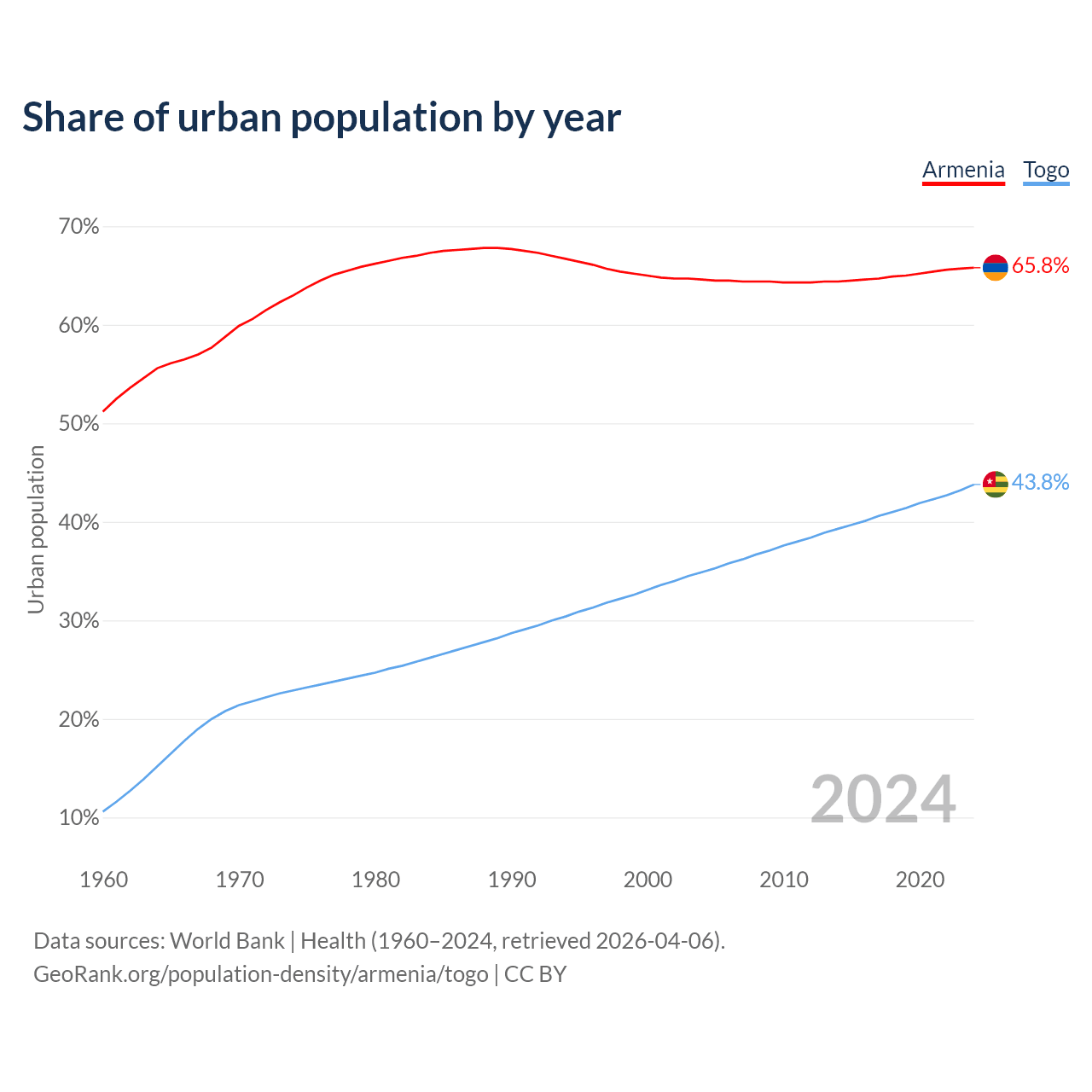 Share of urban population by year

Armenia Togo

70%
60%
50%
40%
30%
20%
10%

Urban population

65.8%
43.8%

2024

1960 1970 1980 1990 2000 2010 2020

Data sources: World Bank | Health (1960–2024, retrieved 2026-04-06).
GeoRank.org/population-density/armenia/togo | CC BY